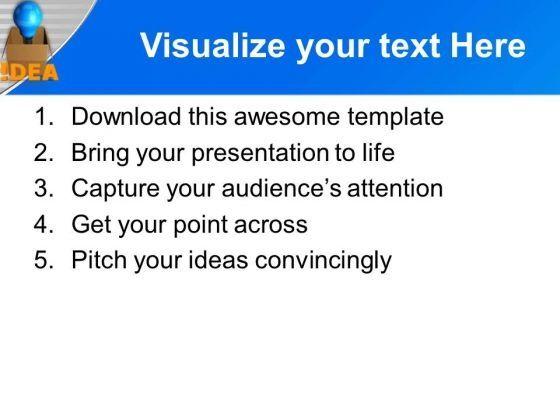 !DEA

Visualize your text Here

1. Download this awesome template
2. Bring your presentation to life
3. Capture your audience's attention
4. Get your point across
5. Pitch your ideas convincingly